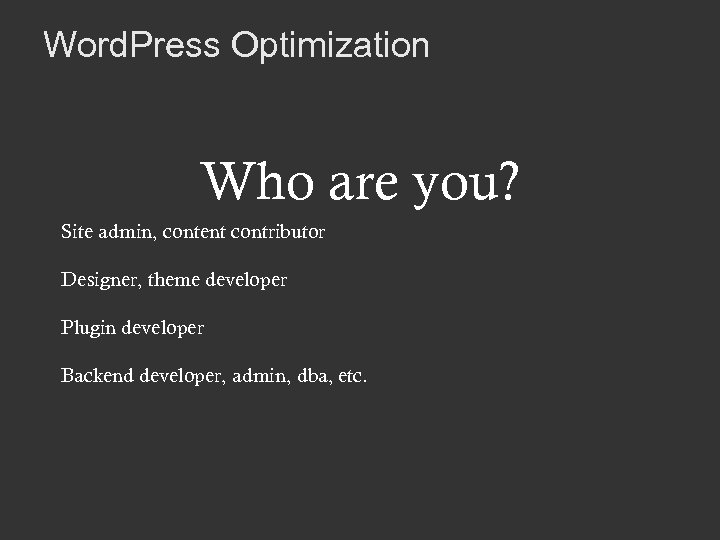 WordPress Optimization

Who are you?

Site admin, content contributor

Designer, theme developer

Plugin developer

Backend developer, admin, dba, etc.